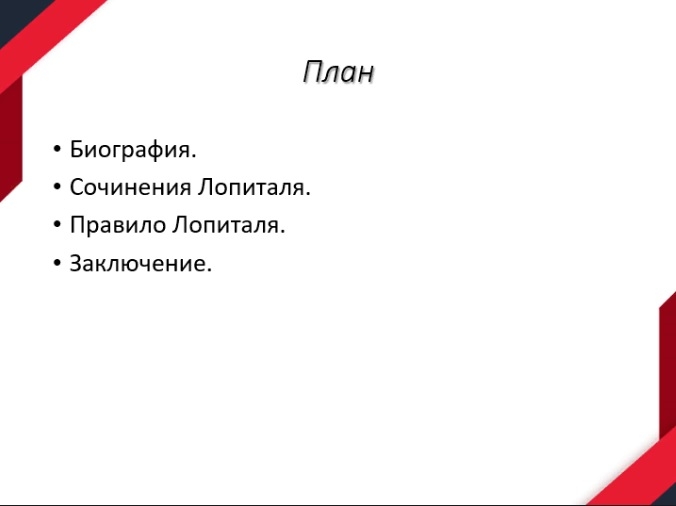 План

• Биография.
• Сочинения Лопиталя.
• Правило Лопиталя.
• Заключение.